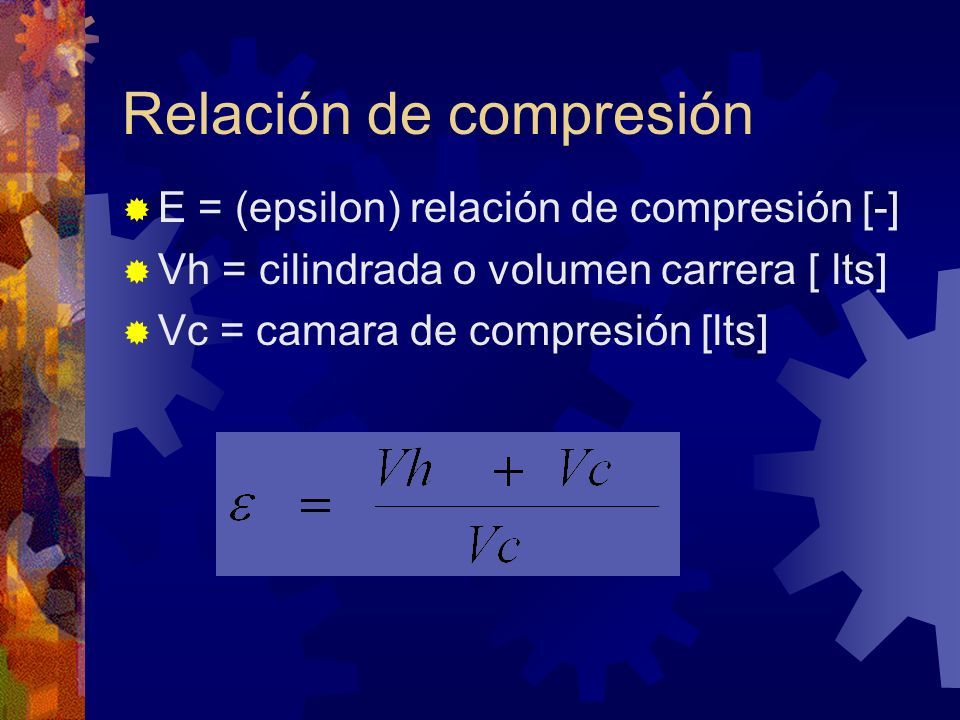 Relación de compresión

E = (epsilon) relación de compresión [-]
Vh = cilindrada o volumen carrera [ lts]
Vc = camara de compresión [lts]

$\varepsilon = \frac{Vh + Vc}{Vc}$